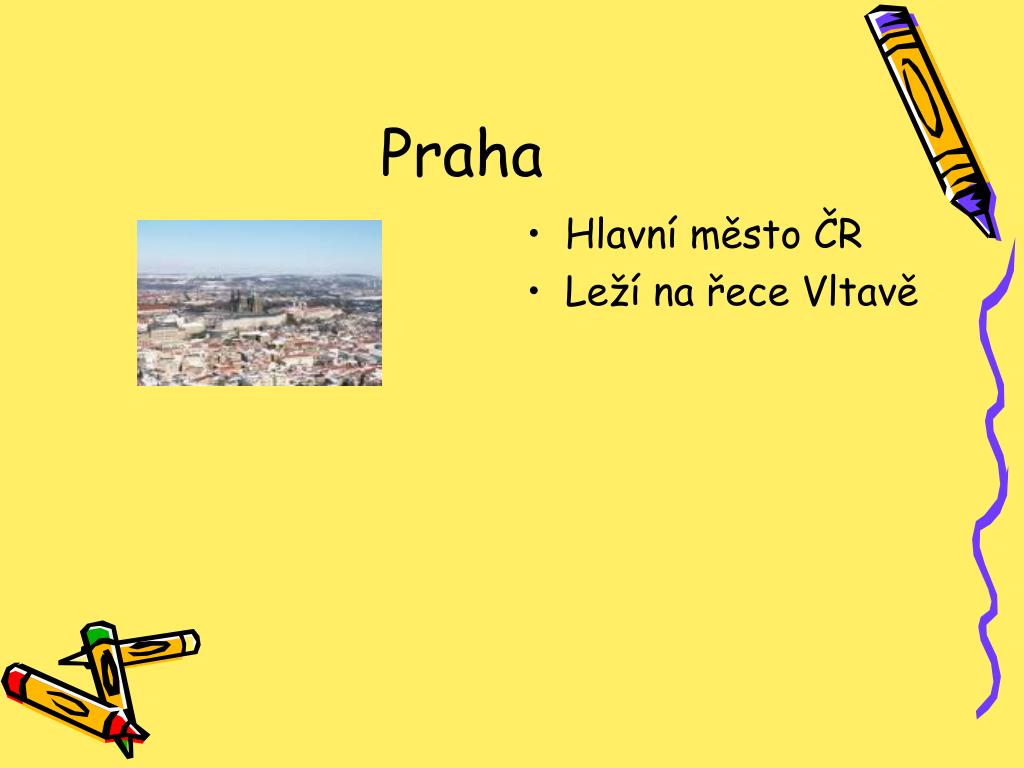 Praha

• Hlavní město ČR
• Leží na řece Vltavě